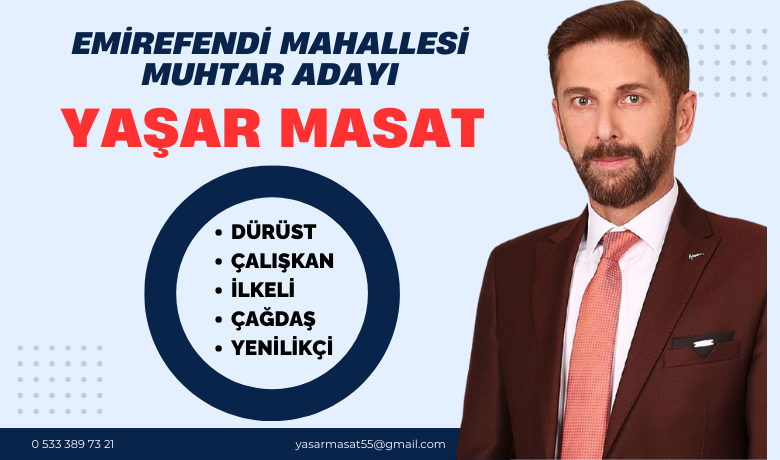 EMİREFENDİ MAHALLESİ MUHTAR ADAYI

YAŞAR MASAT

• DÜRÜST
• ÇALIŞKAN
• İLKELİ
• ÇAĞDAŞ
• YENİLİKÇİ

0 533 389 73 21

yasarmasat55@gmail.com